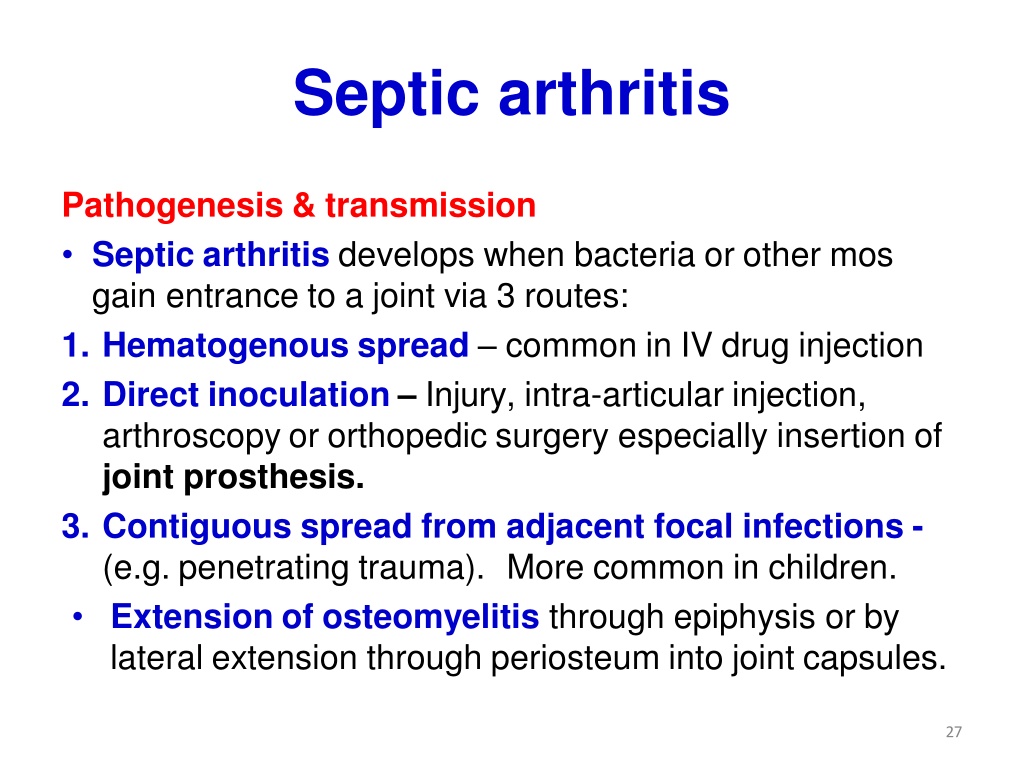 Septic arthritis

Pathogenesis & transmission

• Septic arthritis develops when bacteria or other mos gain entrance to a joint via 3 routes:

1. Hematogenous spread – common in IV drug injection
2. Direct inoculation – Injury, intra-articular injection, arthroscopy or orthopedic surgery especially insertion of joint prosthesis.
3. Contiguous spread from adjacent focal infections - (e.g. penetrating trauma). More common in children.

• Extension of osteomyelitis through epiphysis or by lateral extension through periosteum into joint capsules.

27